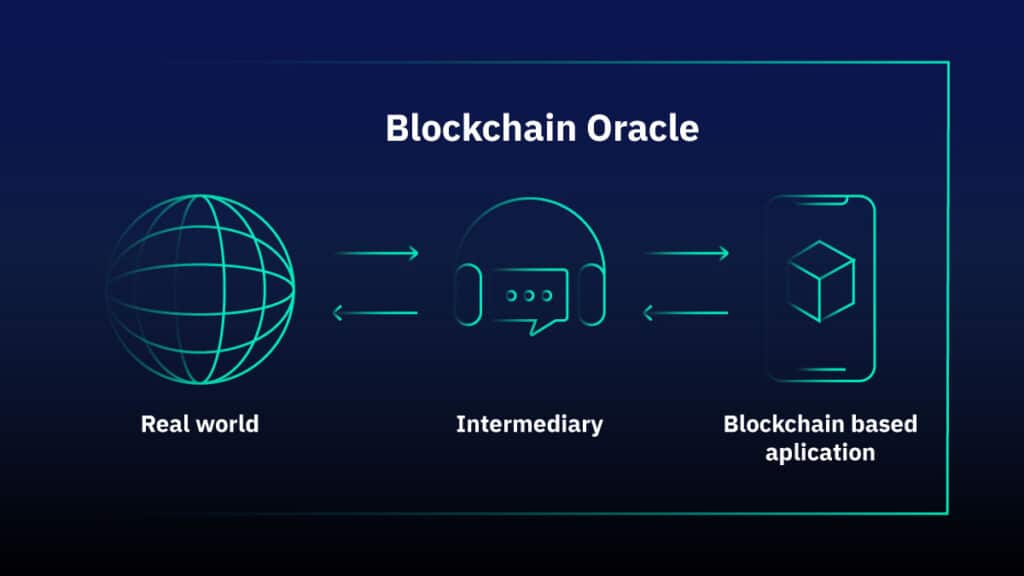 Blockchain Oracle

Real world

Intermediary

Blockchain based aplication